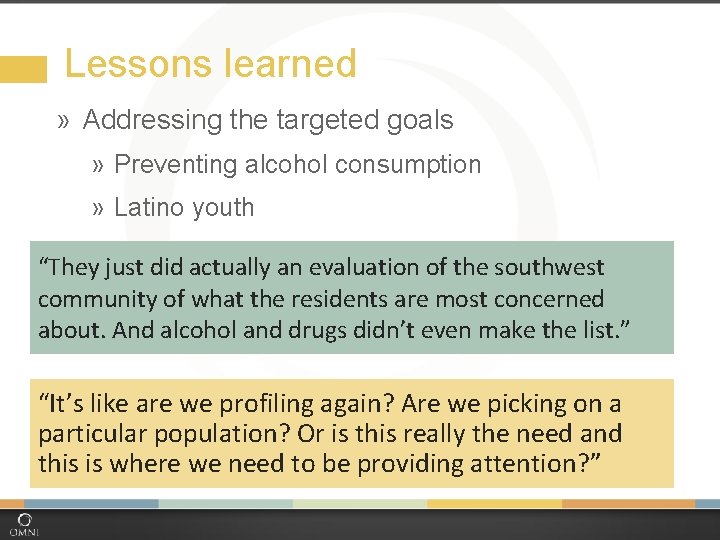 Lessons learned

» Addressing the targeted goals

» Preventing alcohol consumption

» Latino youth

“They just did actually an evaluation of the southwest community of what the residents are most concerned about. And alcohol and drugs didn’t even make the list.”

“It’s like are we profiling again? Are we picking on a particular population? Or is this really the need and this is where we need to be providing attention?”

OMNI